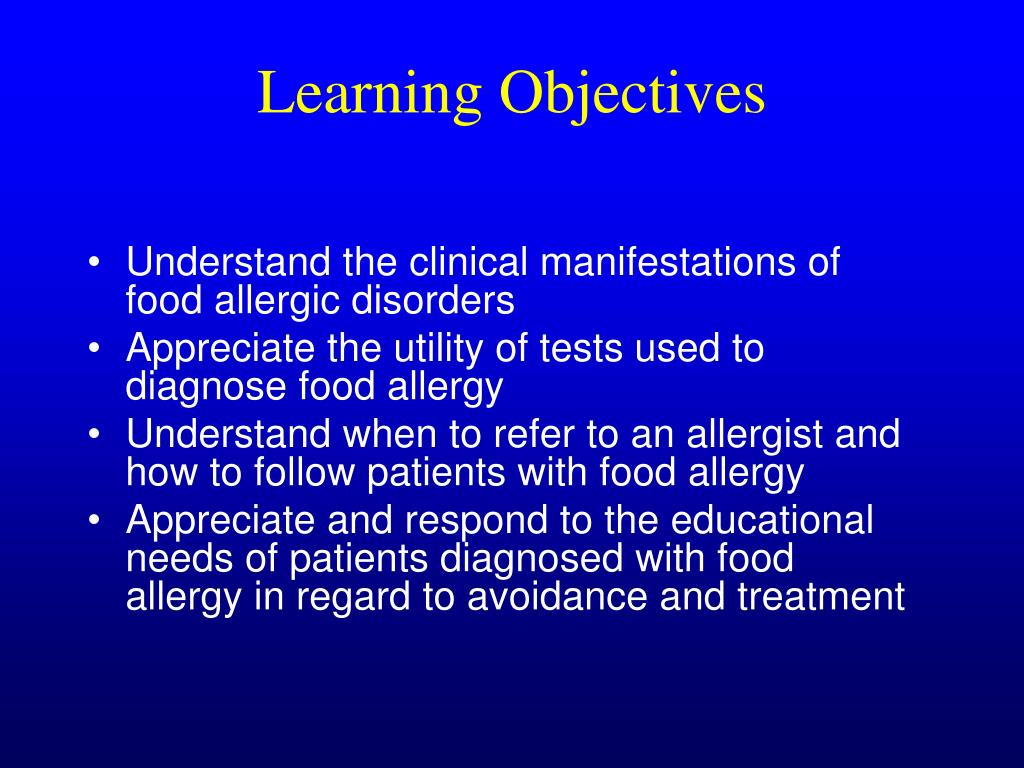 Learning Objectives

• Understand the clinical manifestations of food allergic disorders
• Appreciate the utility of tests used to diagnose food allergy
• Understand when to refer to an allergist and how to follow patients with food allergy
• Appreciate and respond to the educational needs of patients diagnosed with food allergy in regard to avoidance and treatment